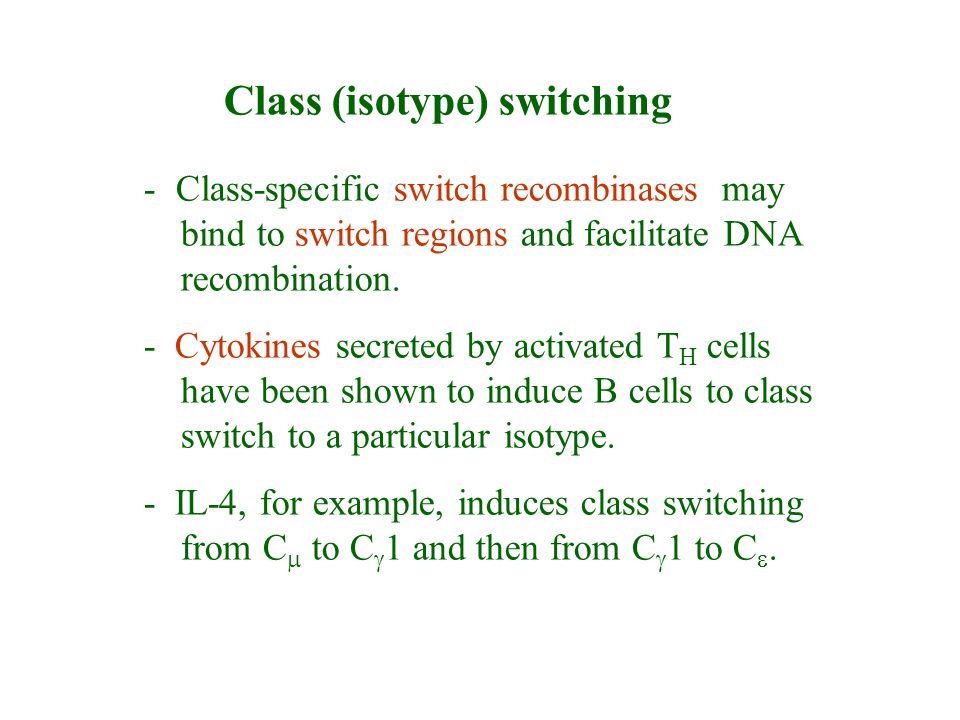 Class (isotype) switching

- Class-specific switch recombinases may bind to switch regions and facilitate DNA recombination.

- Cytokines secreted by activated $T_H$ cells have been shown to induce B cells to class switch to a particular isotype.

- IL-4, for example, induces class switching from $C_\mu$ to $C_\gamma 1$ and then from $C_\gamma 1$ to $C_\varepsilon$.